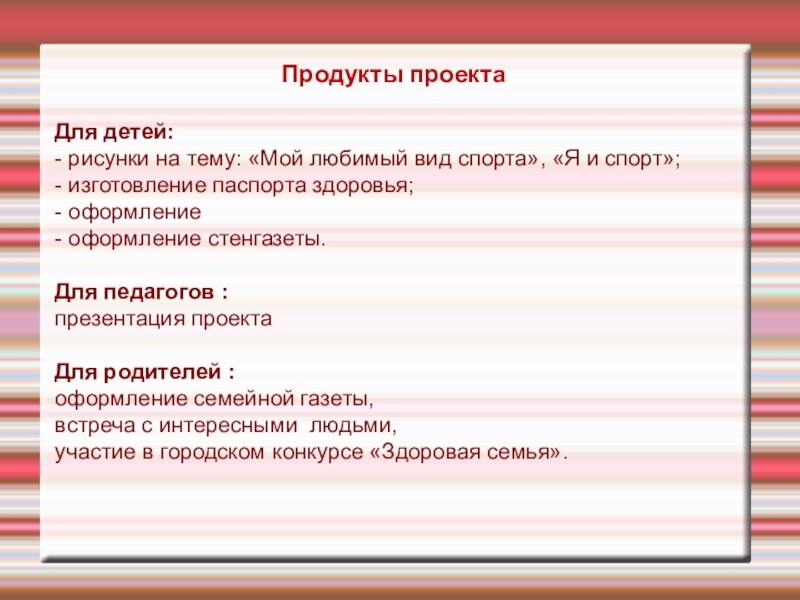 Продукты проекта

Для детей:
- рисунки на тему: «Мой любимый вид спорта», «Я и спорт»;
- изготовление паспорта здоровья;
- оформление
- оформление стенгазеты.

Для педагогов :
презентация проекта

Для родителей :
оформление семейной газеты,
встреча с интересными людьми,
участие в городском конкурсе «Здоровая семья».